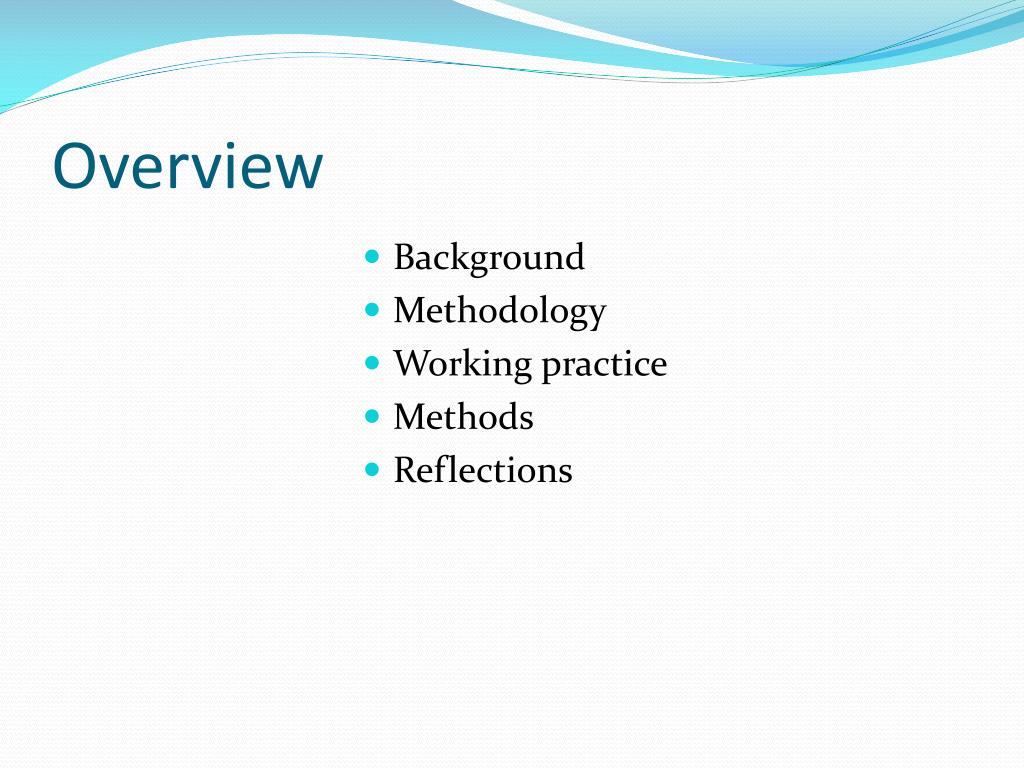 Overview

- Background
- Methodology
- Working practice
- Methods
- Reflections